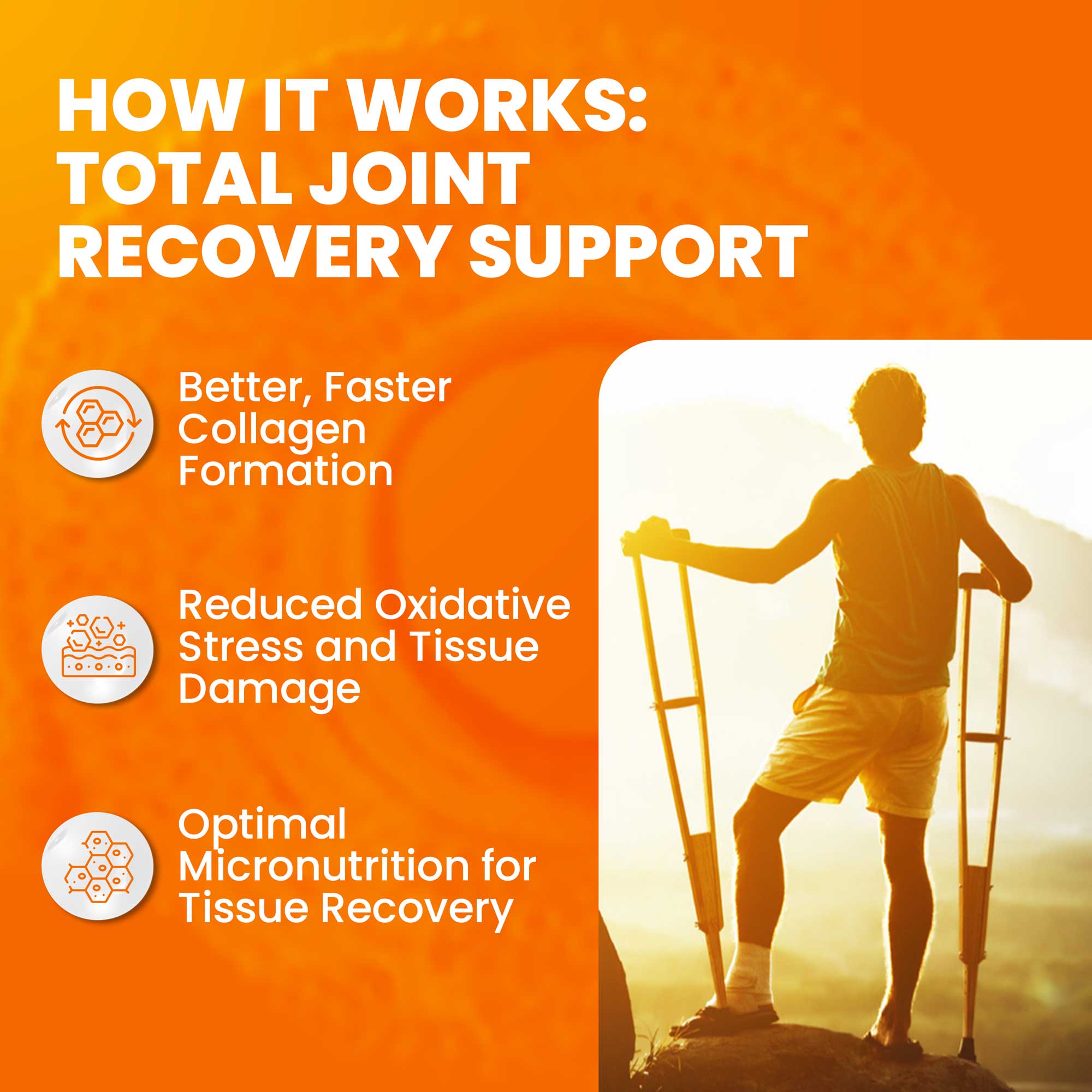 HOW IT WORKS:
TOTAL JOINT
RECOVERY SUPPORT

Better, Faster Collagen Formation

Reduced Oxidative Stress and Tissue Damage

Optimal Micronutrition for Tissue Recovery